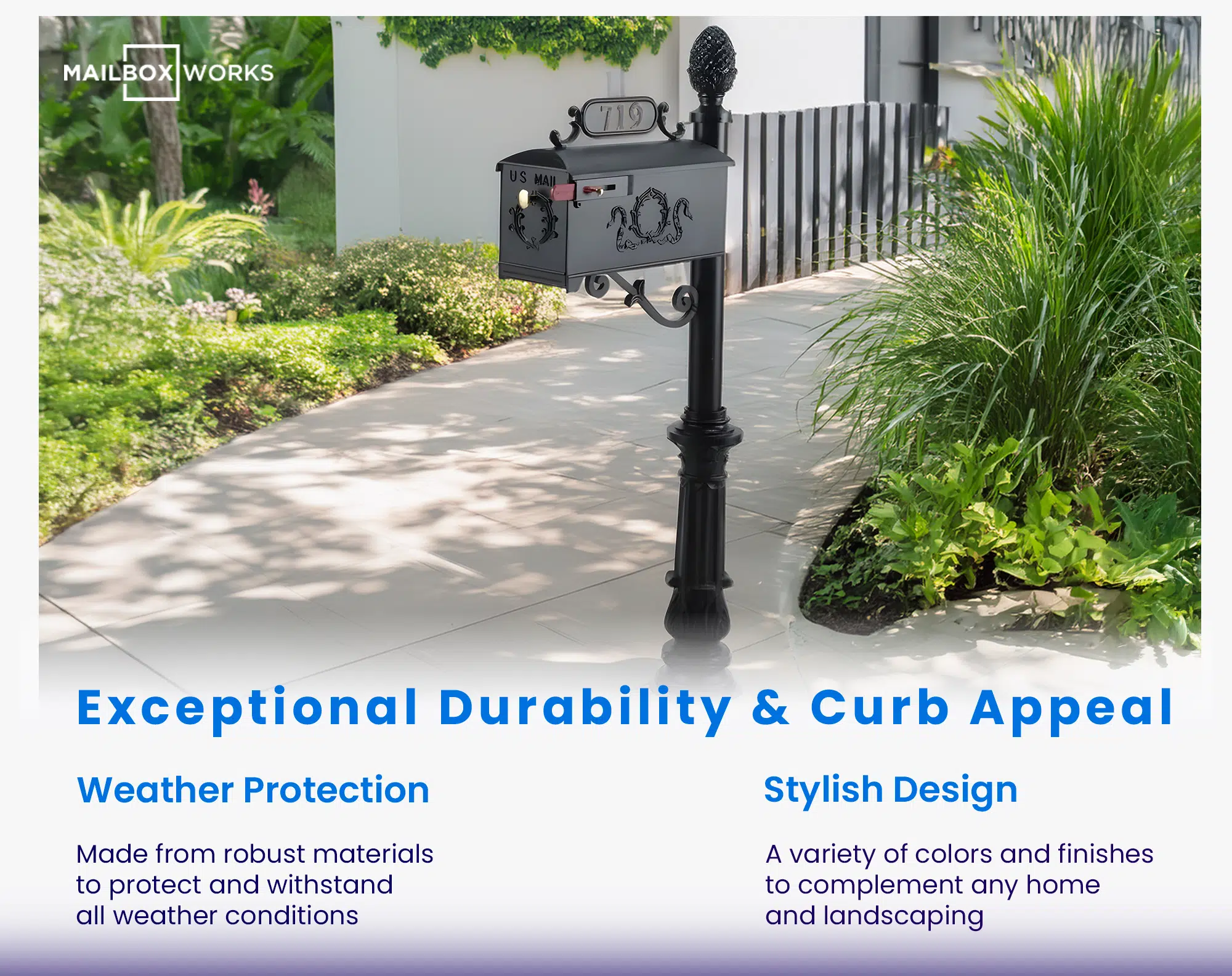 MAILBOX WORKS

719

US MAIL

Exceptional Durability & Curb Appeal

Weather Protection

Made from robust materials to protect and withstand all weather conditions

Stylish Design

A variety of colors and finishes to complement any home and landscaping